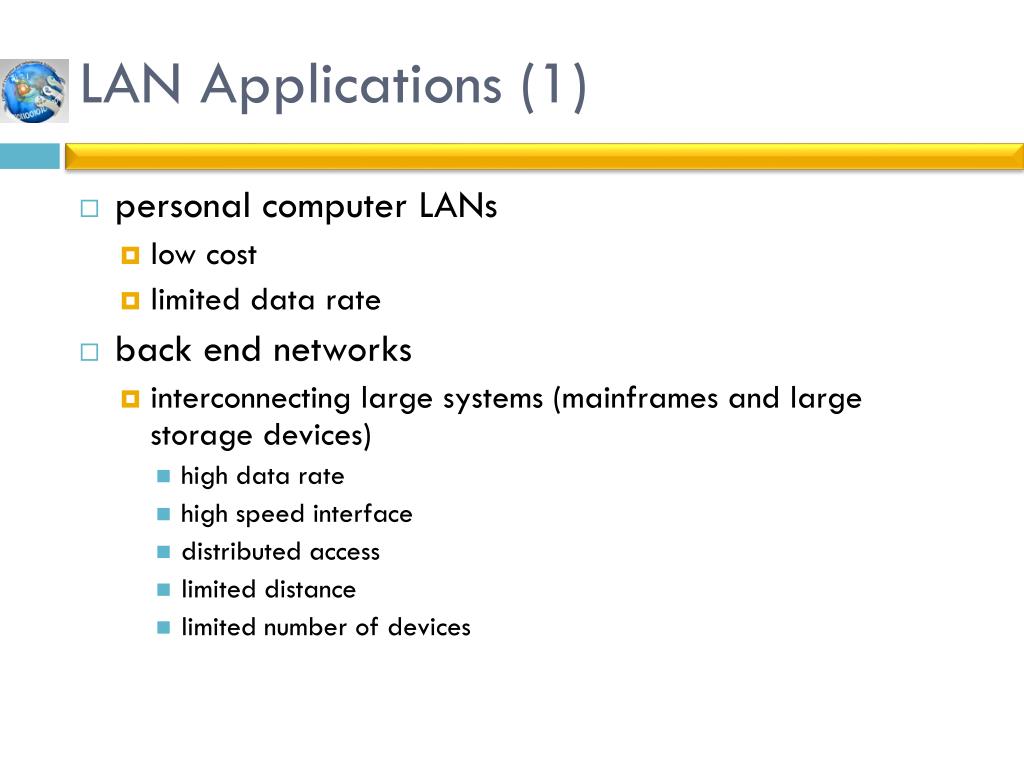 LAN Applications (1)

personal computer LANs
low cost
limited data rate

back end networks
interconnecting large systems (mainframes and large storage devices)
high data rate
high speed interface
distributed access
limited distance
limited number of devices